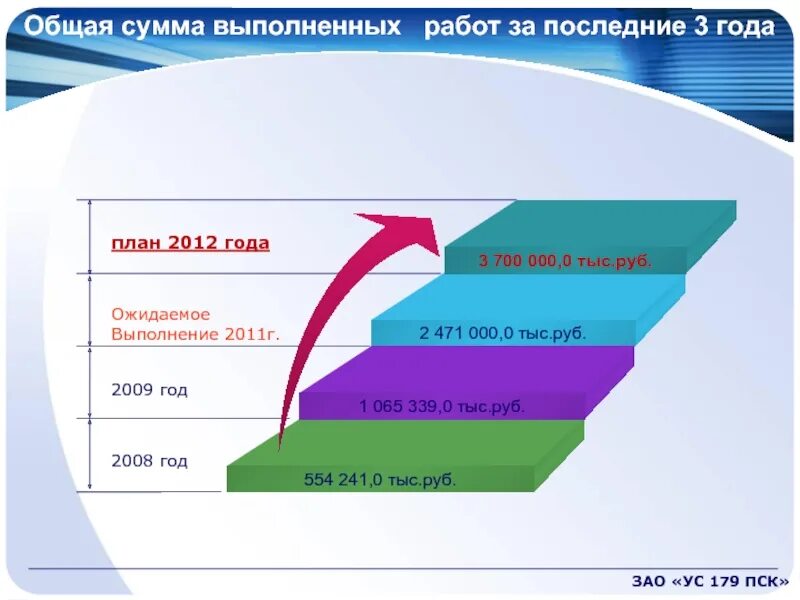 Общая сумма выполненных работ за последние 3 года

план 2012 года

3 700 000,0 тыс.руб.

Ожидаемое Выполнение 2011г.

2 471 000,0 тыс.руб.

2009 год

1 065 339,0 тыс.руб.

2008 год

554 241,0 тыс.руб.

ЗАО «УС 179 ПСК»